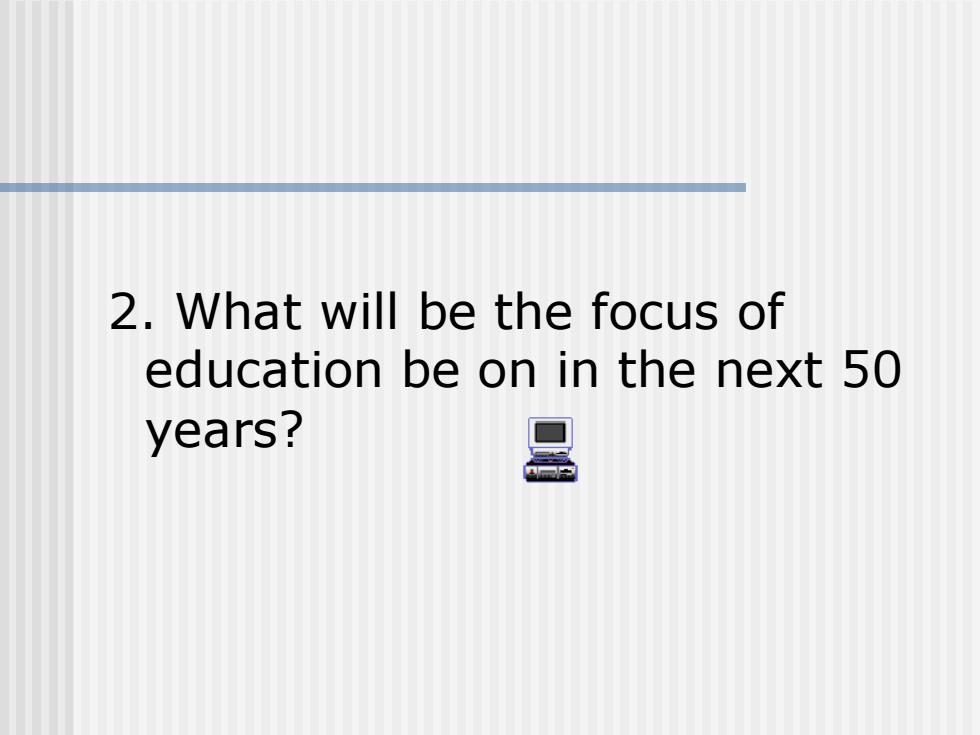 2. What will be the focus of education be on in the next 50 years?